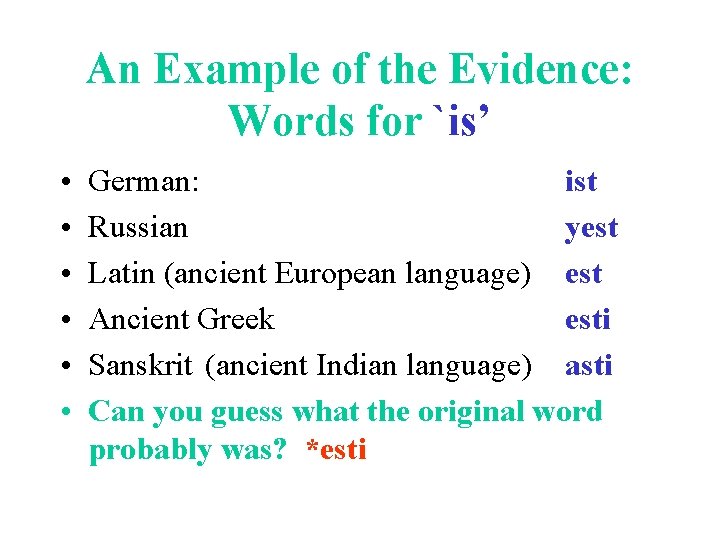 An Example of the Evidence: Words for `is'

• German: ist
• Russian yest
• Latin (ancient European language) est
• Ancient Greek esti
• Sanskrit (ancient Indian language) asti
• Can you guess what the original word probably was? *esti